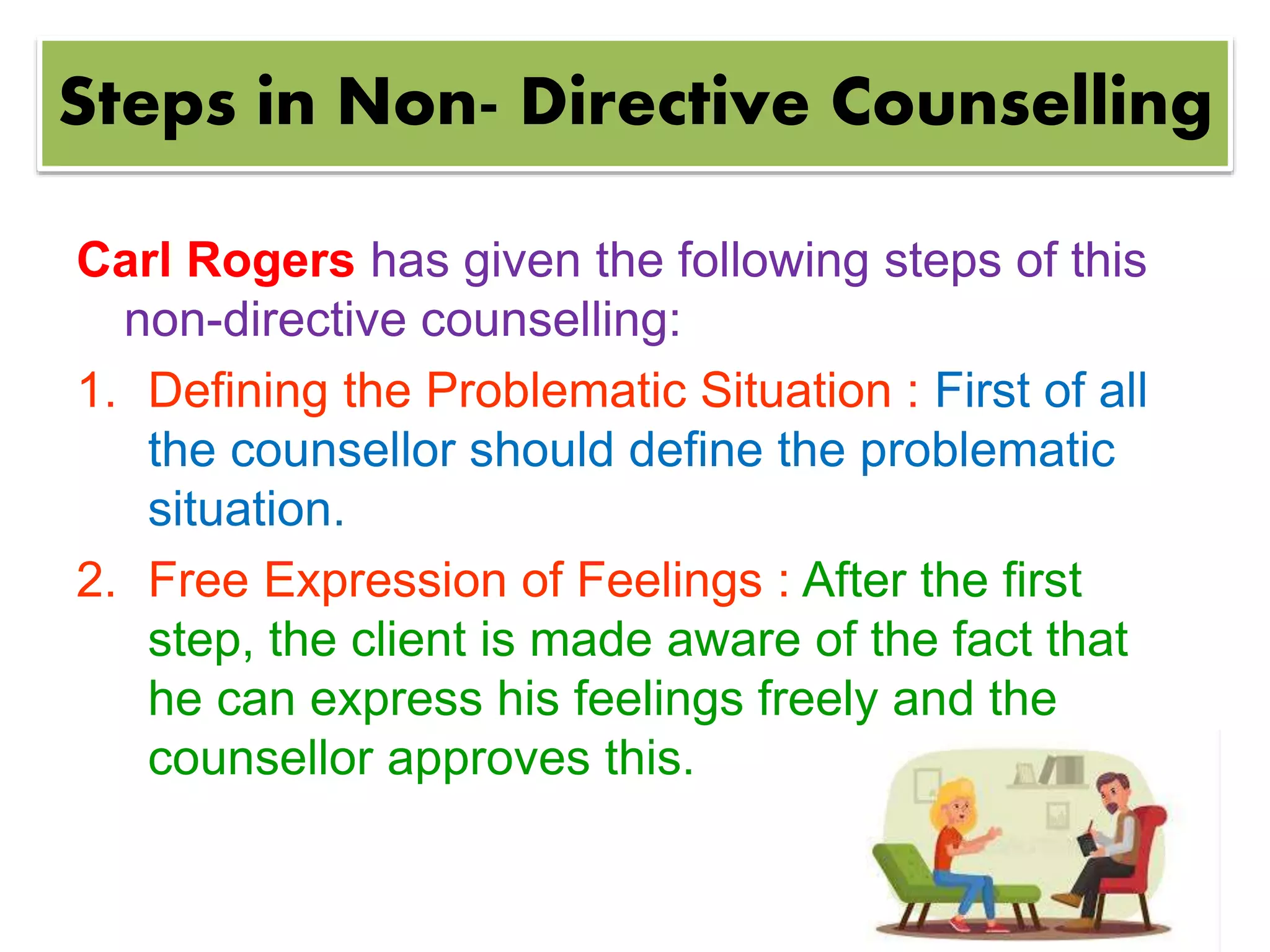 Steps in Non- Directive Counselling

Carl Rogers has given the following steps of this non-directive counselling:

1. Defining the Problematic Situation : First of all the counsellor should define the problematic situation.

2. Free Expression of Feelings : After the first step, the client is made aware of the fact that he can express his feelings freely and the counsellor approves this.